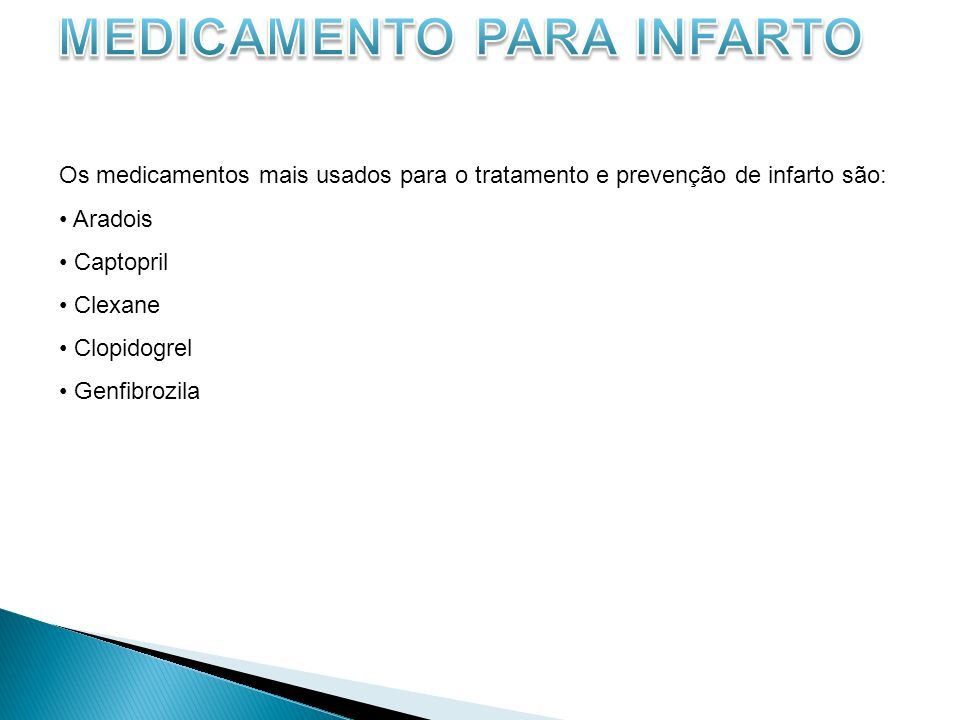 MEDICAMENTO PARA INFARTO

Os medicamentos mais usados para o tratamento e prevenção de infarto são:

• Aradois

• Captopril

• Clexane

• Clopidogrel

• Genfibrozila